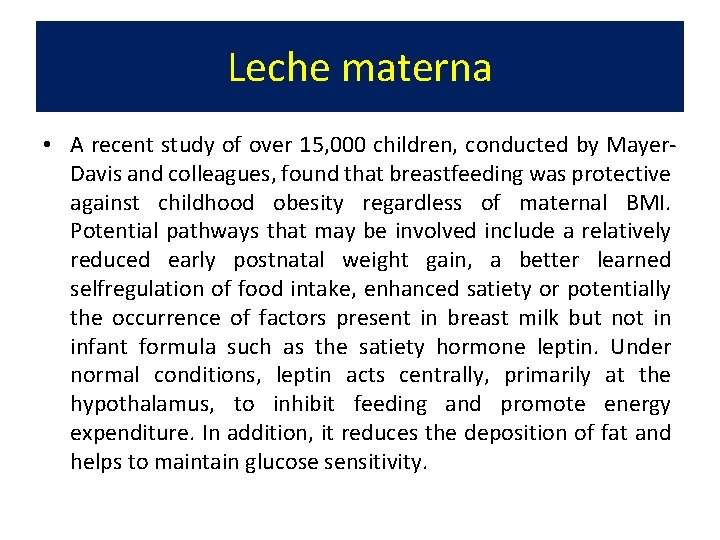 Leche materna

• A recent study of over 15,000 children, conducted by Mayer-Davis and colleagues, found that breastfeeding was protective against childhood obesity regardless of maternal BMI. Potential pathways that may be involved include a relatively reduced early postnatal weight gain, a better learned selfregulation of food intake, enhanced satiety or potentially the occurrence of factors present in breast milk but not in infant formula such as the satiety hormone leptin. Under normal conditions, leptin acts centrally, primarily at the hypothalamus, to inhibit feeding and promote energy expenditure. In addition, it reduces the deposition of fat and helps to maintain glucose sensitivity.